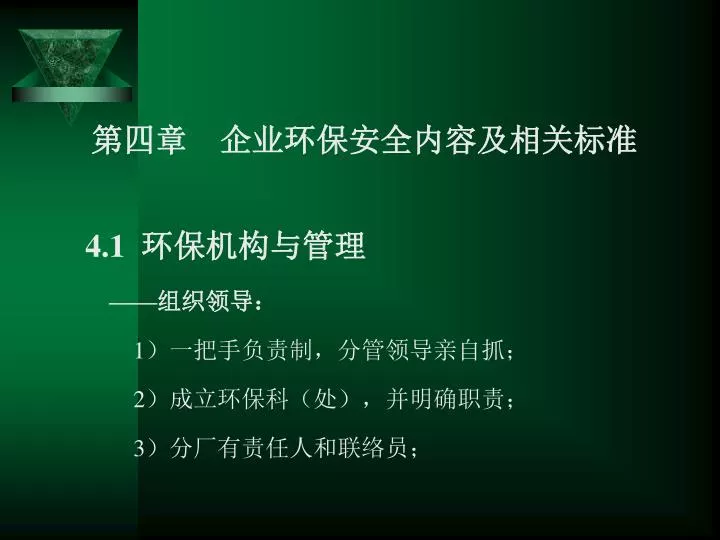 第四章　企业环保安全内容及相关标准

4.1  环保机构与管理

——组织领导：

1）一把手负责制，分管领导亲自抓；

2）成立环保科（处），并明确职责；

3）分厂有责任人和联络员；